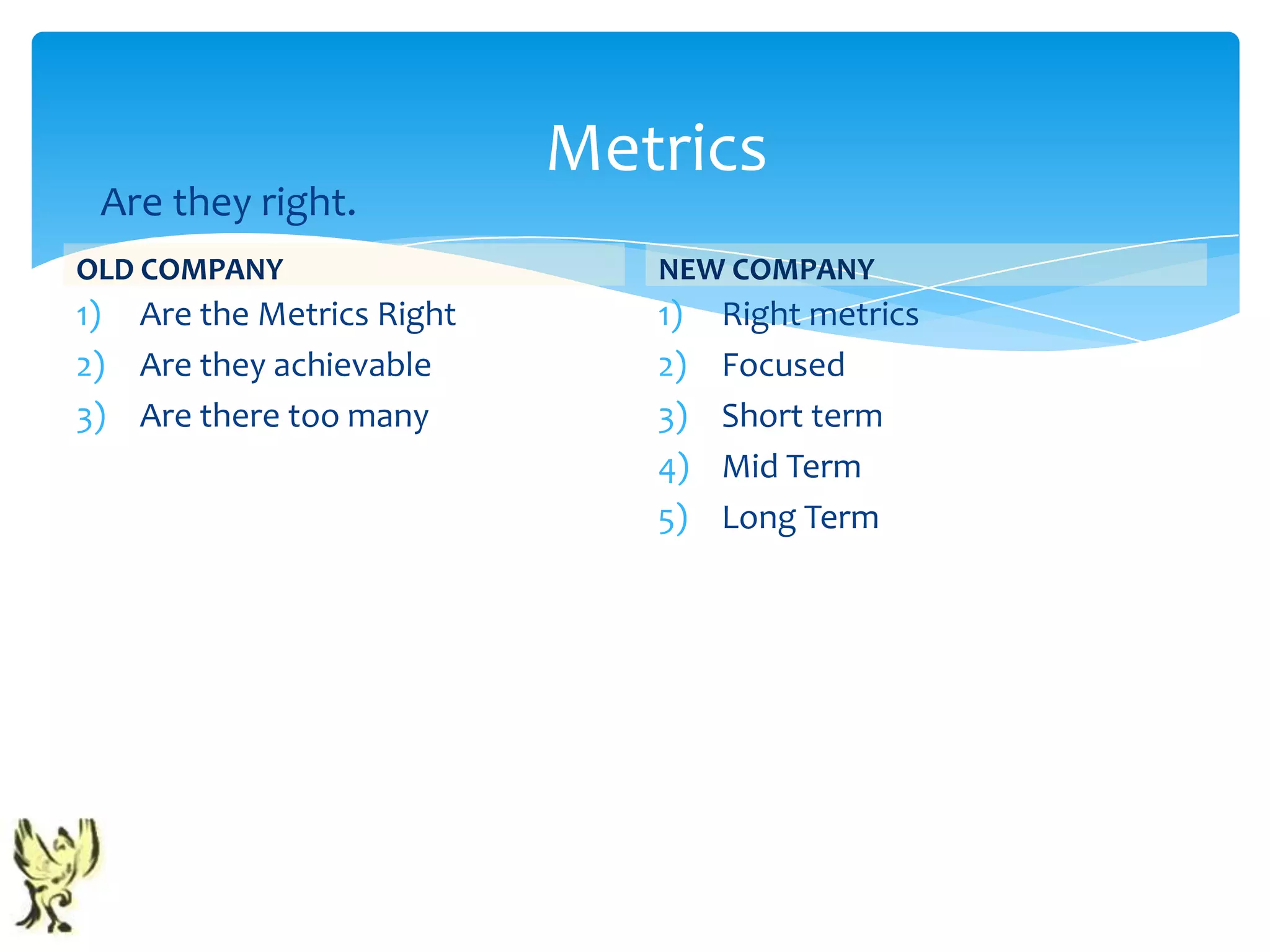 Metrics

Are they right.

OLD COMPANY

1) Are the Metrics Right
2) Are they achievable
3) Are there too many

NEW COMPANY

1) Right metrics
2) Focused
3) Short term
4) Mid Term
5) Long Term